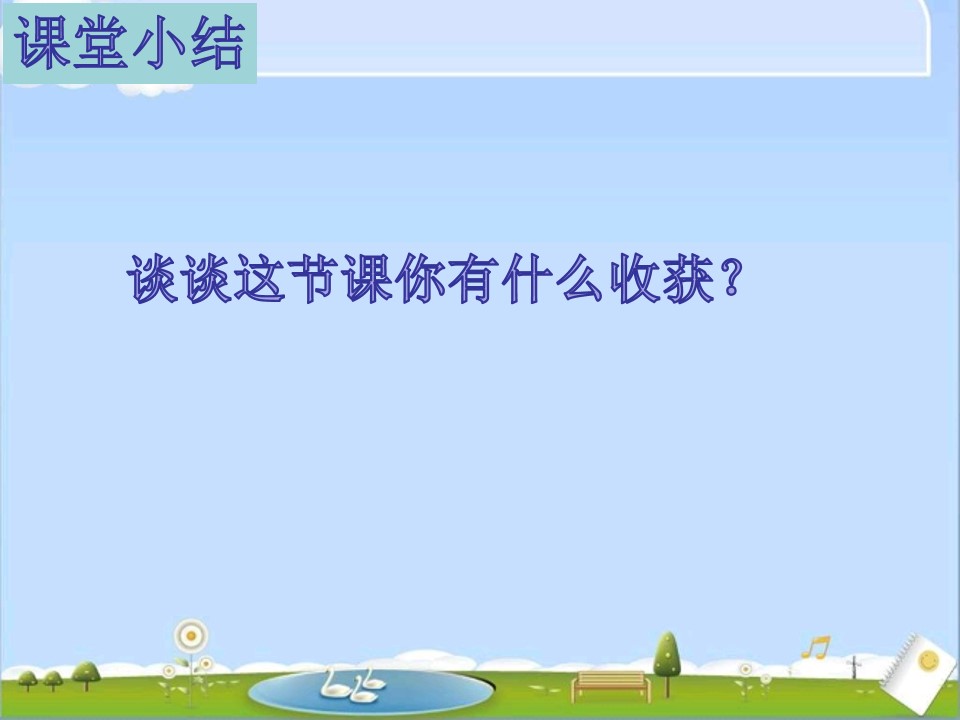 课堂小结

谈谈这节课你有什么收获?